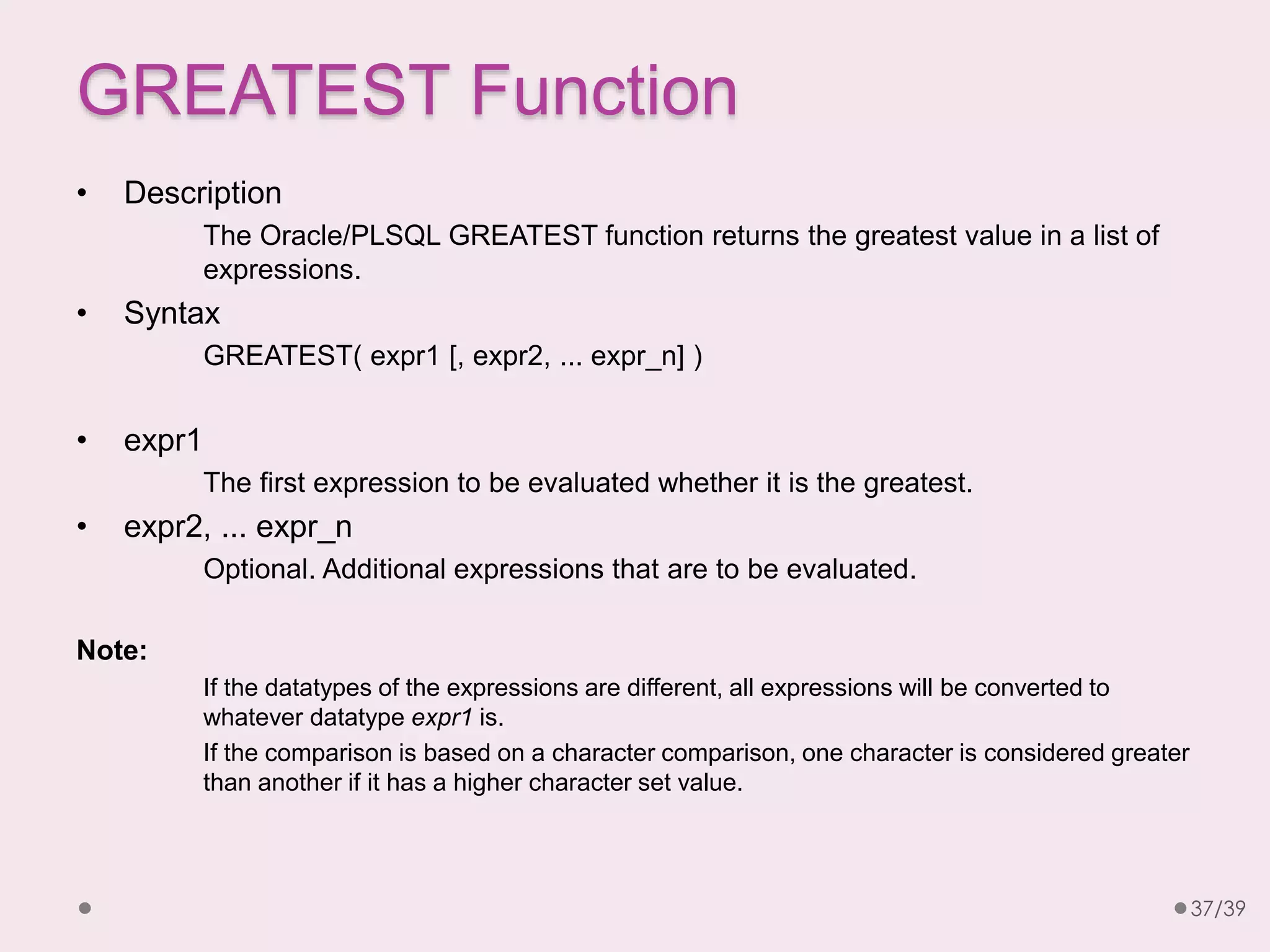 GREATEST Function

• Description

The Oracle/PLSQL GREATEST function returns the greatest value in a list of expressions.

• Syntax

GREATEST( expr1 [, expr2, ... expr_n] )

• expr1

The first expression to be evaluated whether it is the greatest.

• expr2, ... expr_n

Optional. Additional expressions that are to be evaluated.

Note:

If the datatypes of the expressions are different, all expressions will be converted to whatever datatype expr1 is.

If the comparison is based on a character comparison, one character is considered greater than another if it has a higher character set value.

37/39